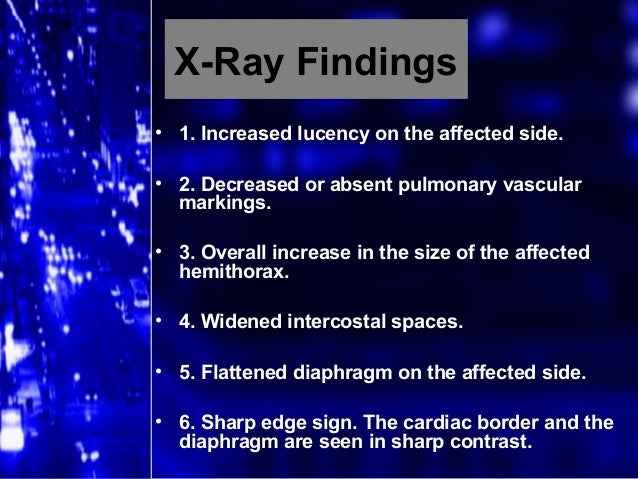 X-Ray Findings

• 1. Increased lucency on the affected side.

• 2. Decreased or absent pulmonary vascular markings.

• 3. Overall increase in the size of the affected hemithorax.

• 4. Widened intercostal spaces.

• 5. Flattened diaphragm on the affected side.

• 6. Sharp edge sign. The cardiac border and the diaphragm are seen in sharp contrast.